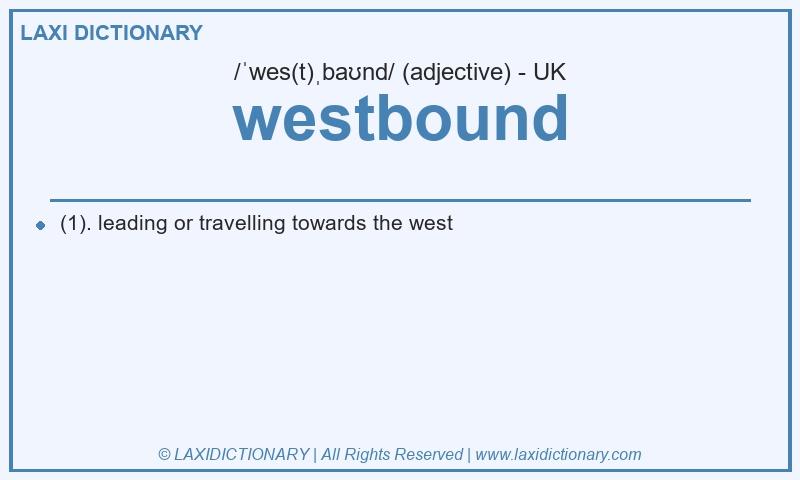 LAXI DICTIONARY

/ˈwes(t)ˌbaʊnd/ (adjective) - UK

westbound

(1). leading or travelling towards the west

© LAXIDICTIONARY | All Rights Reserved | www.laxidictionary.com